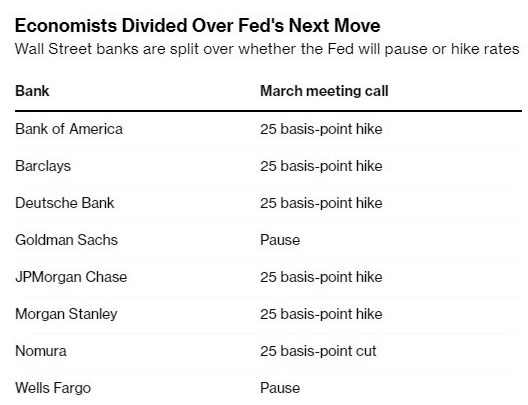 Economists Divided Over Fed's Next Move

Wall Street banks are split over whether the Fed will pause or hike rates

| Bank | March meeting call |
|---|---|
| Bank of America | 25 basis-point hike |
| Barclays | 25 basis-point hike |
| Deutsche Bank | 25 basis-point hike |
| Goldman Sachs | Pause |
| JPMorgan Chase | 25 basis-point hike |
| Morgan Stanley | 25 basis-point hike |
| Nomura | 25 basis-point cut |
| Wells Fargo | Pause |